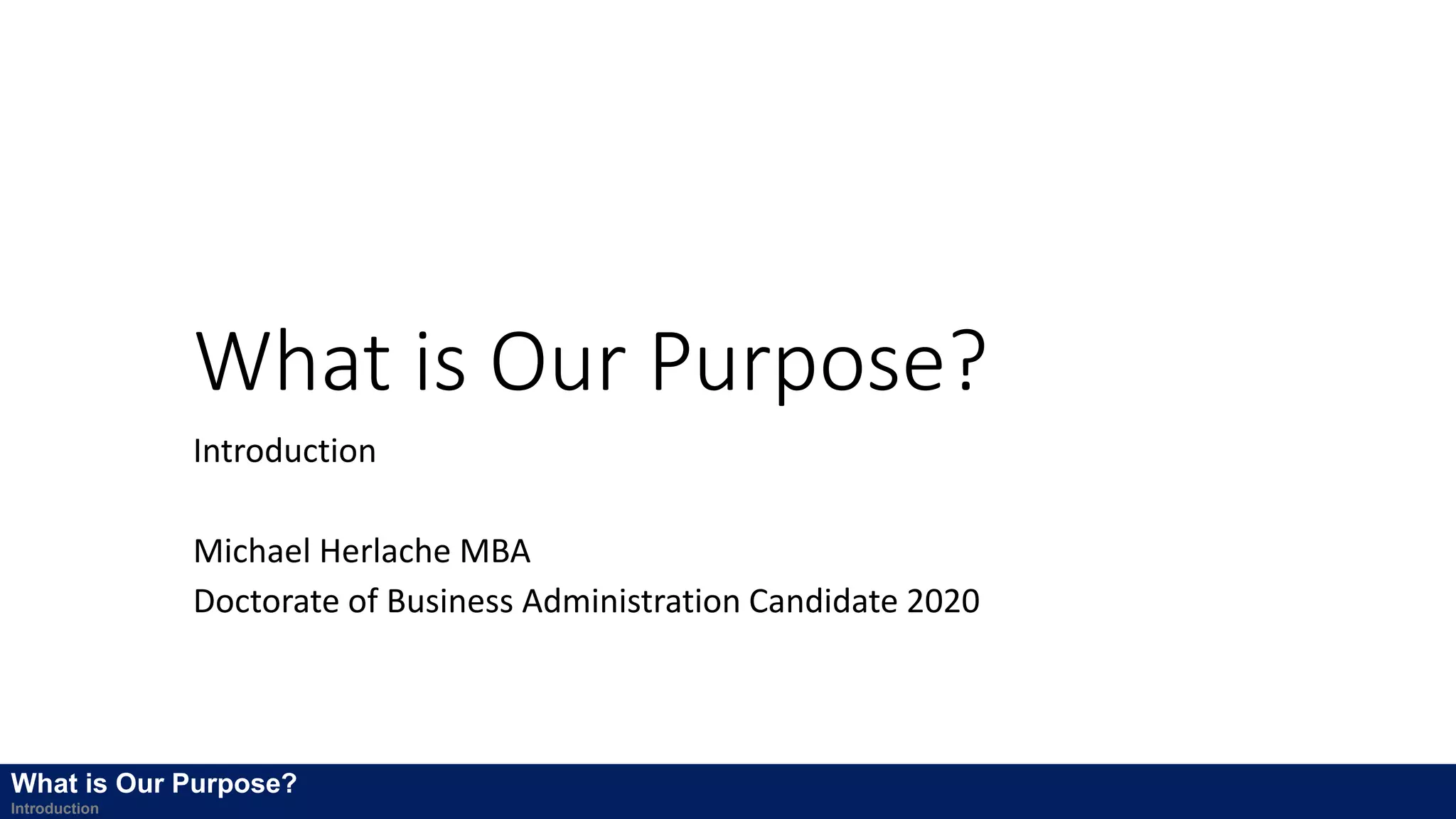 What is Our Purpose?

Introduction

Michael Herlache MBA
Doctorate of Business Administration Candidate 2020

What is Our Purpose?
Introduction